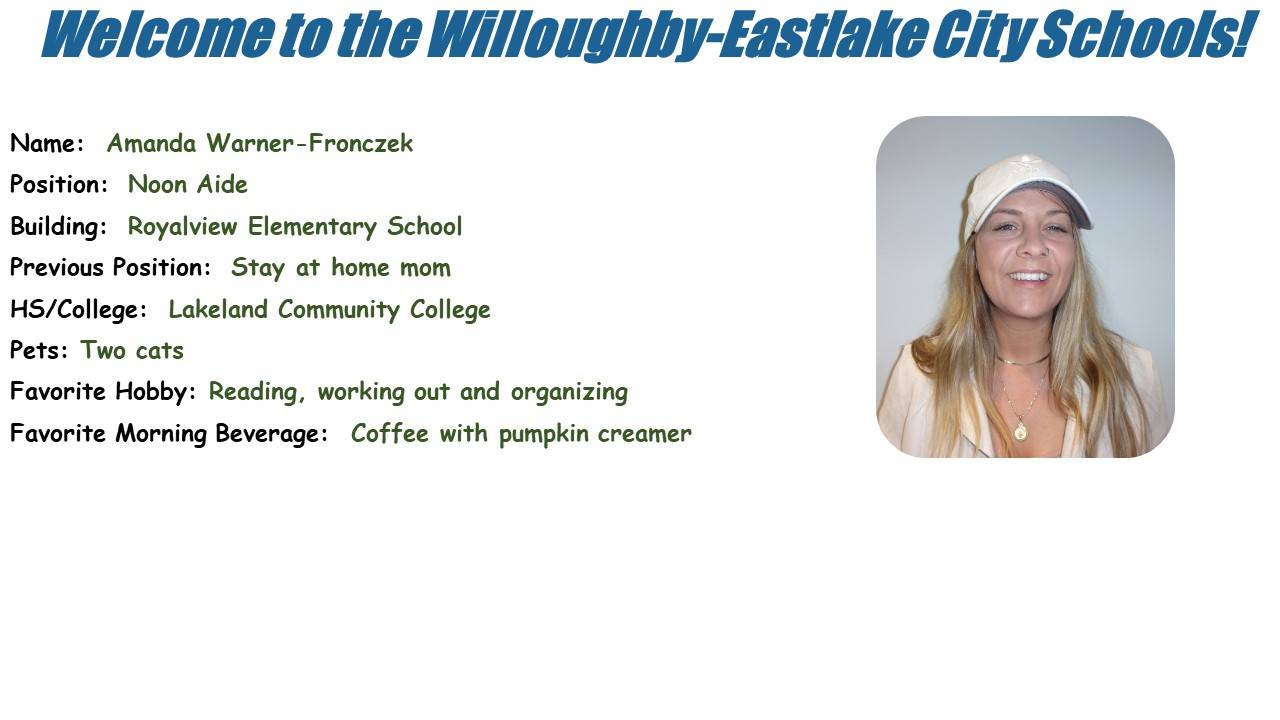 Welcome to the Willoughby-Eastlake City Schools!

Name: Amanda Warner-Fronczek
Position: Noon Aide
Building: Royalview Elementary School
Previous Position: Stay at home mom
HS/College: Lakeland Community College
Pets: Two cats
Favorite Hobby: Reading, working out and organizing
Favorite Morning Beverage: Coffee with pumpkin creamer